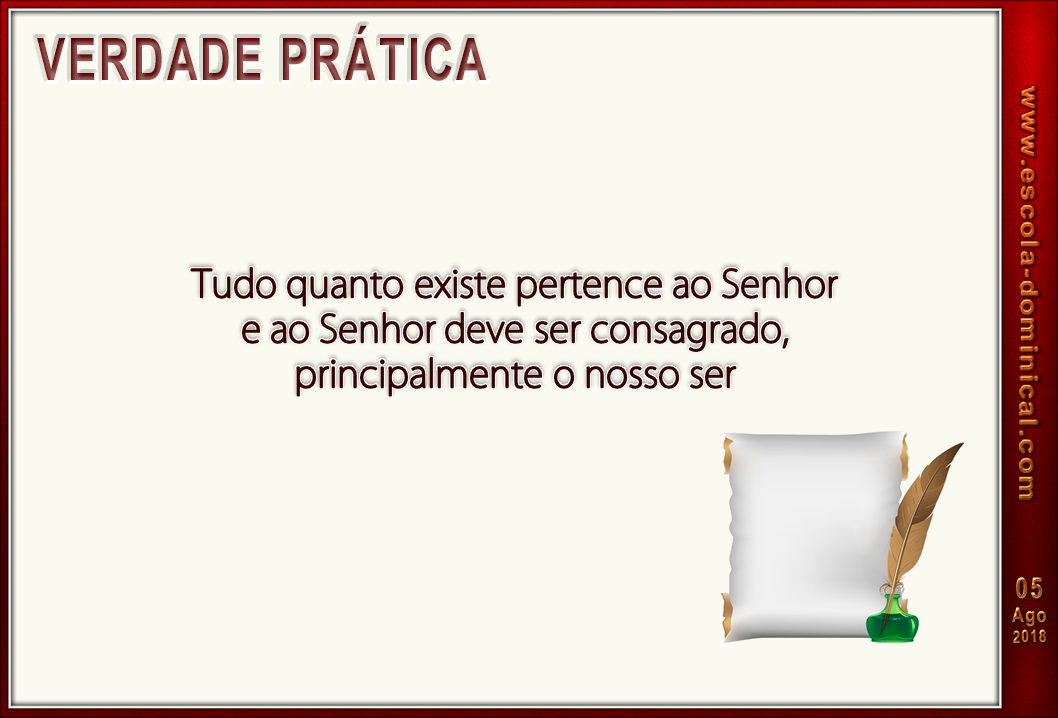 VERDADE PRÁTICA

Tudo quanto existe pertence ao Senhor e ao Senhor deve ser consagrado, principalmente o nosso ser

www.escola-dominical.com

05
Ago
2018